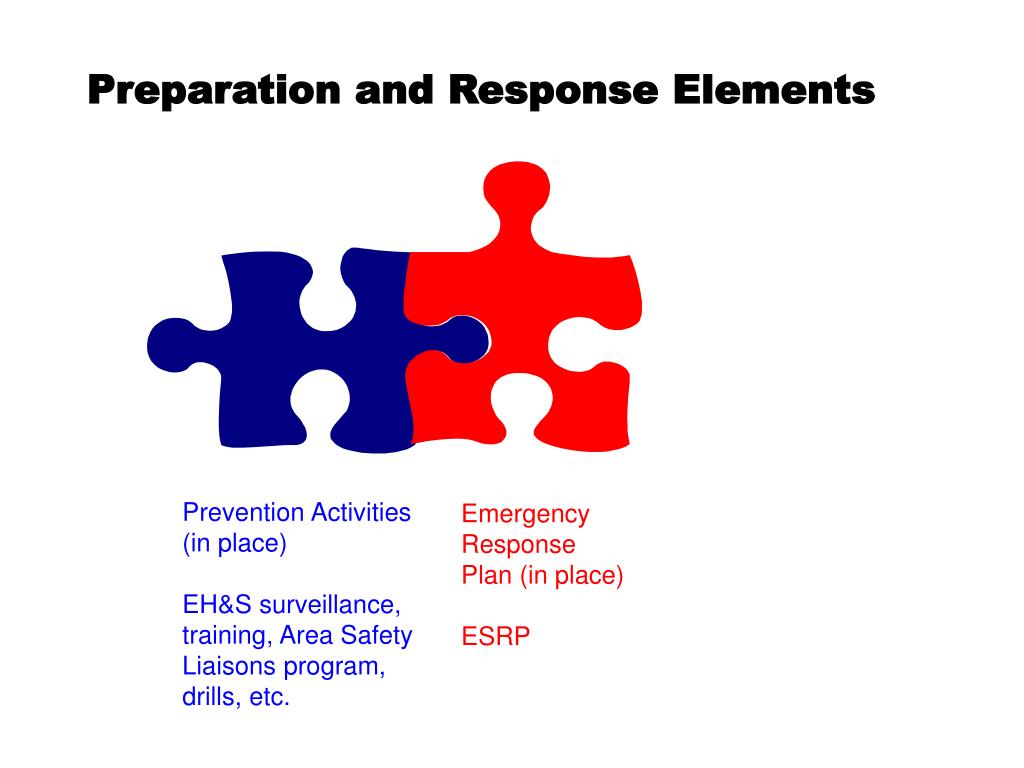 Preparation and Response Elements

Prevention Activities (in place)

EH&S surveillance, training, Area Safety Liaisons program, drills, etc.

Emergency Response Plan (in place)

ESRP